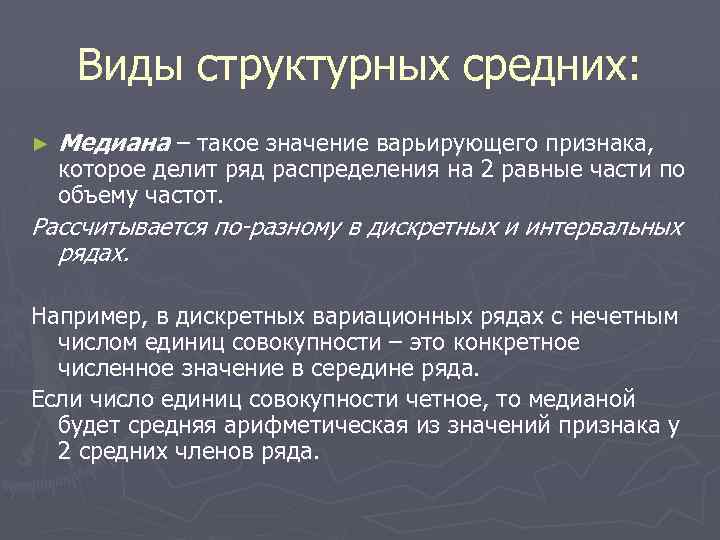 Виды структурных средних:

► Медиана – такое значение варьирующего признака, которое делит ряд распределения на 2 равные части по объему частот.

Рассчитывается по-разному в дискретных и интервальных рядах.

Например, в дискретных вариационных рядах с нечетным числом единиц совокупности – это конкретное численное значение в середине ряда.

Если число единиц совокупности четное, то медианой будет средняя арифметическая из значений признака у 2 средних членов ряда.